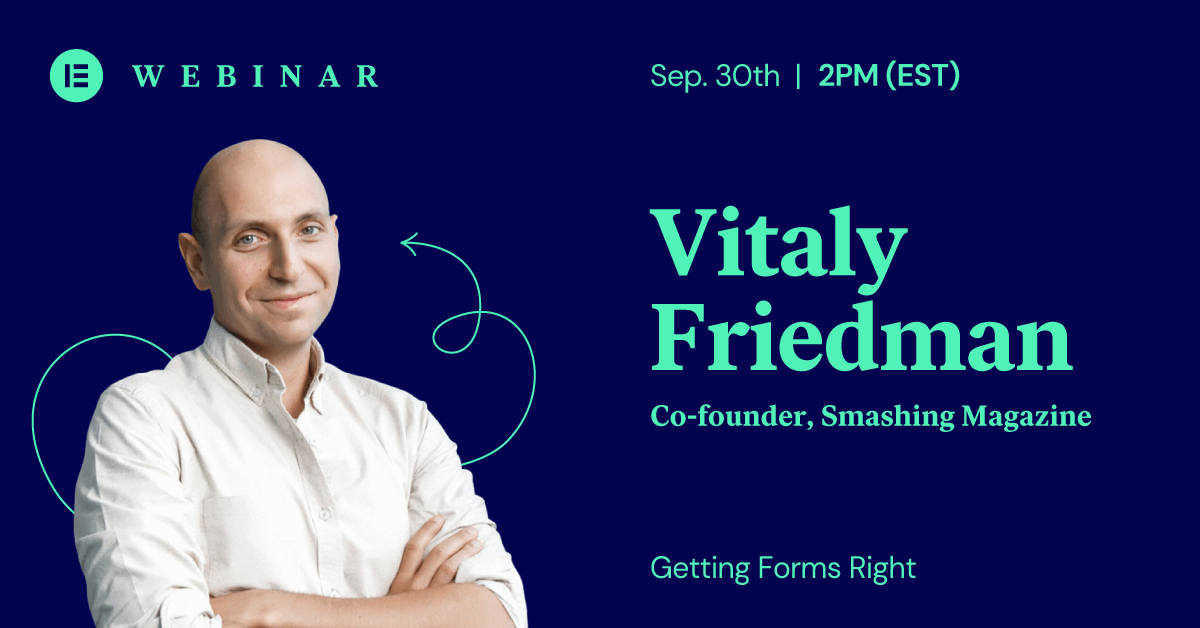 WEBINAR

Sep. 30th | 2PM (EST)

Vitaly Friedman

Co-founder, Smashing Magazine

Getting Forms Right